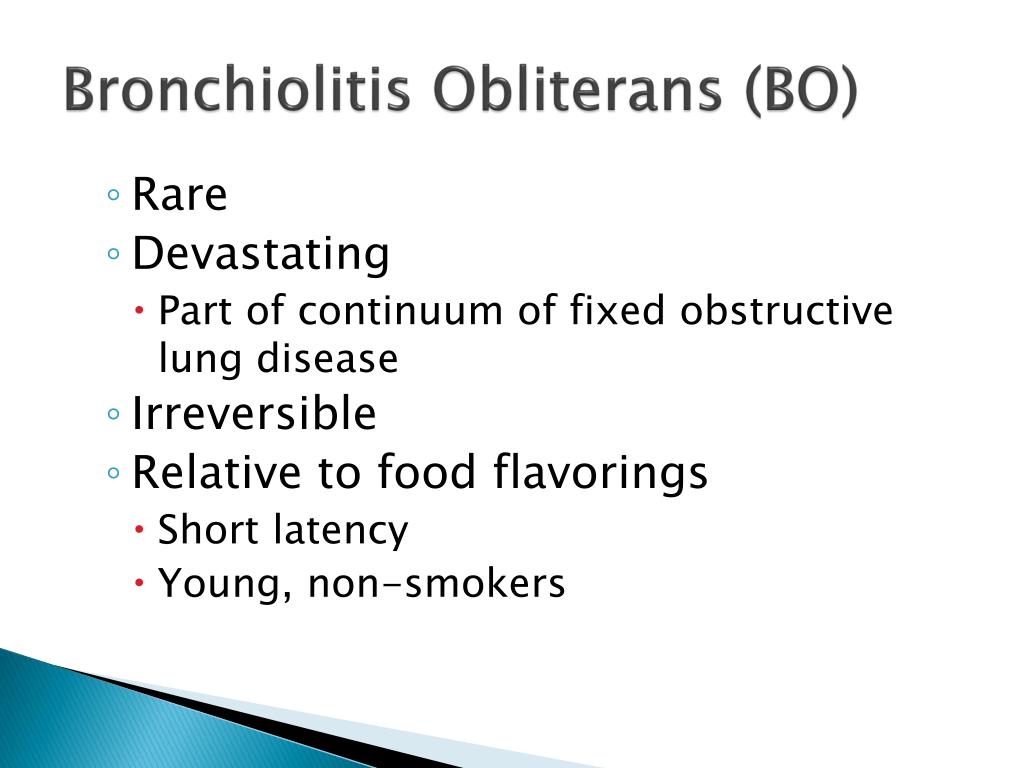 Bronchiolitis Obliterans (BO)

◦ Rare
◦ Devastating
• Part of continuum of fixed obstructive lung disease
◦ Irreversible
◦ Relative to food flavorings
• Short latency
• Young, non-smokers